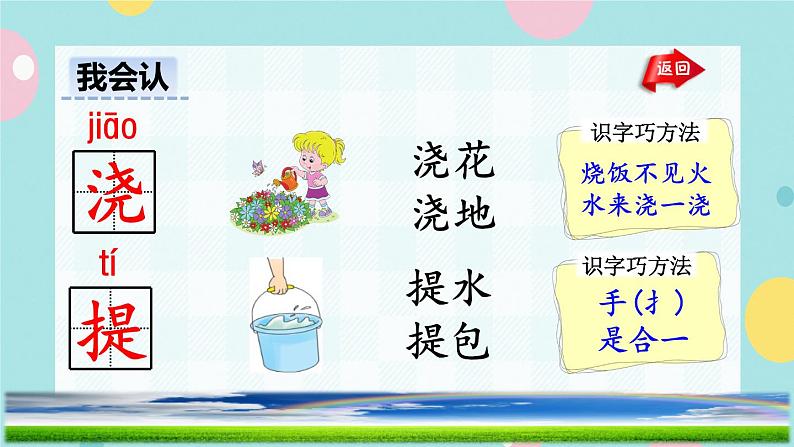 我会认

返回

jiāo
浇

浇花
浇地

识字巧方法
烧饭不见火
水来浇一浇

tí
提

提水
提包

识字巧方法
手（扌）
是合一